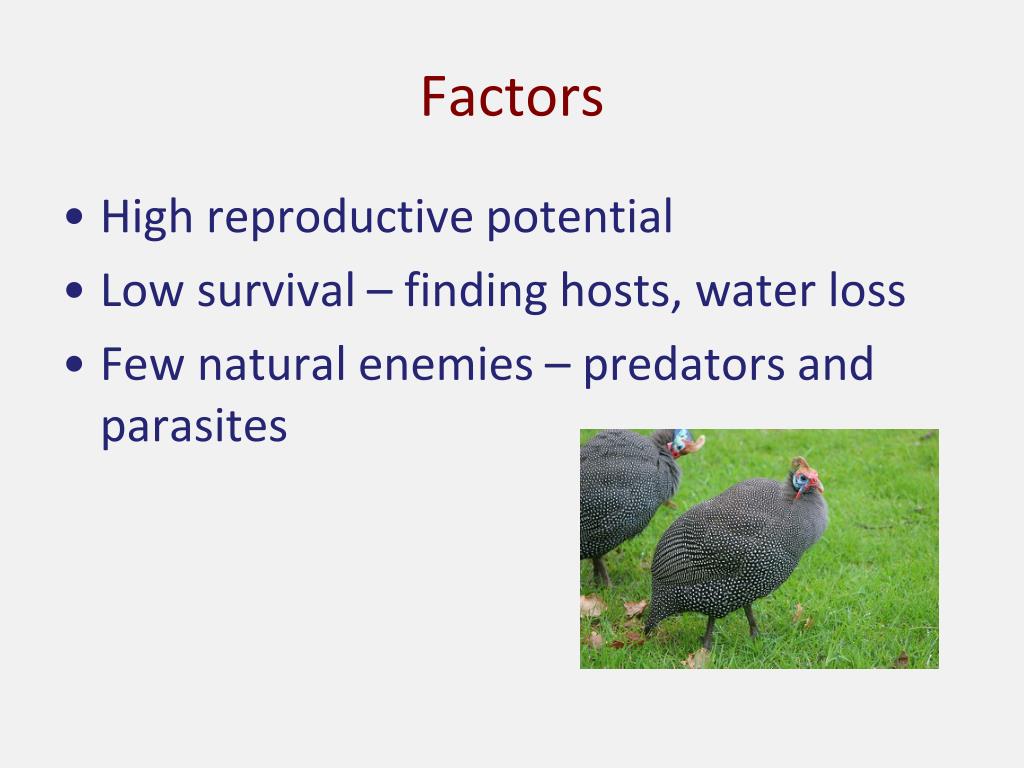 Factors

• High reproductive potential
• Low survival – finding hosts, water loss
• Few natural enemies – predators and parasites